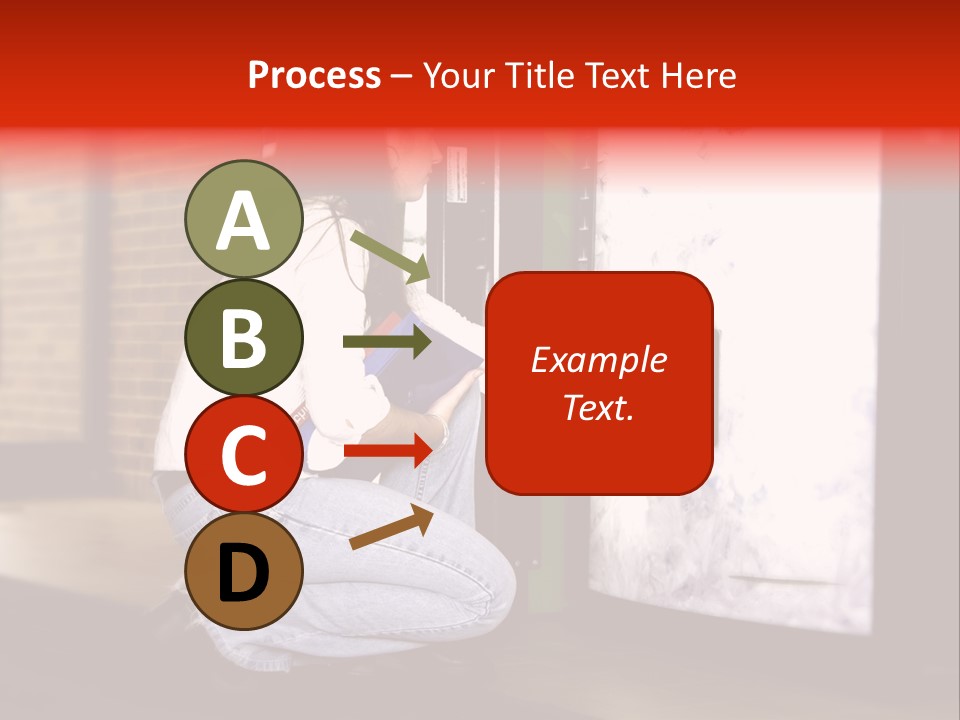 Process – Your Title Text Here

A

B

C

D

Example Text.